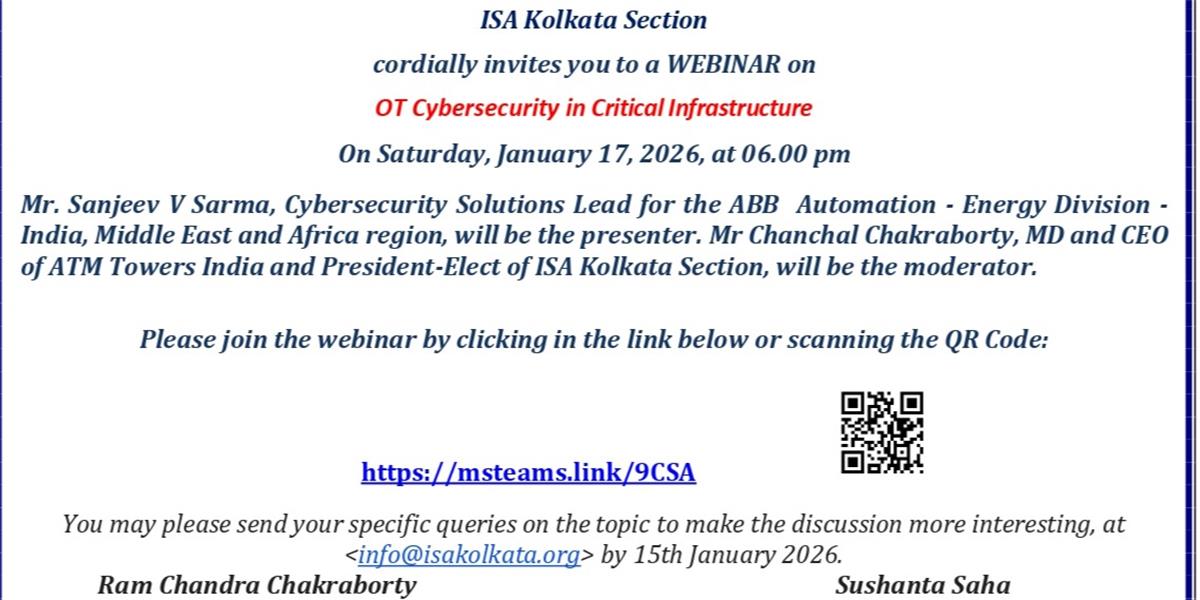 ISA Kolkata Section

cordially invites you to a WEBINAR on

OT Cybersecurity in Critical Infrastructure

On Saturday, January 17, 2026, at 06.00 pm

Mr. Sanjeev V Sarma, Cybersecurity Solutions Lead for the ABB Automation - Energy Division - India, Middle East and Africa region, will be the presenter. Mr Chanchal Chakraborty, MD and CEO of ATM Towers India and President-Elect of ISA Kolkata Section, will be the moderator.

Please join the webinar by clicking in the link below or scanning the QR Code:

https://msteams.link/9CSA

You may please send your specific queries on the topic to make the discussion more interesting, at <info@isakolkata.org> by 15th January 2026.

Ram Chandra Chakraborty

Sushanta Saha